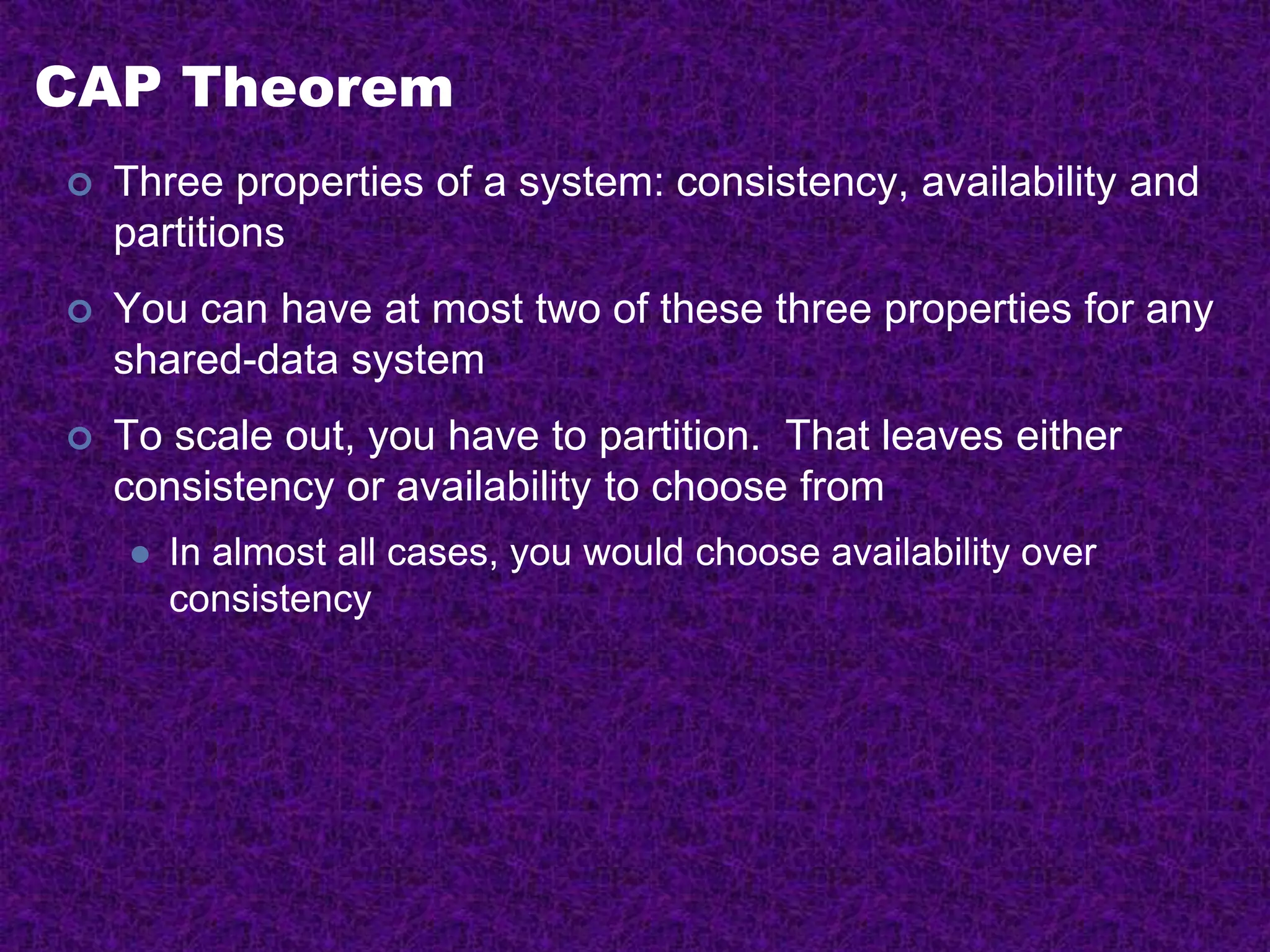 CAP Theorem

Three properties of a system: consistency, availability and partitions

You can have at most two of these three properties for any shared-data system

To scale out, you have to partition.  That leaves either consistency or availability to choose from

In almost all cases, you would choose availability over consistency